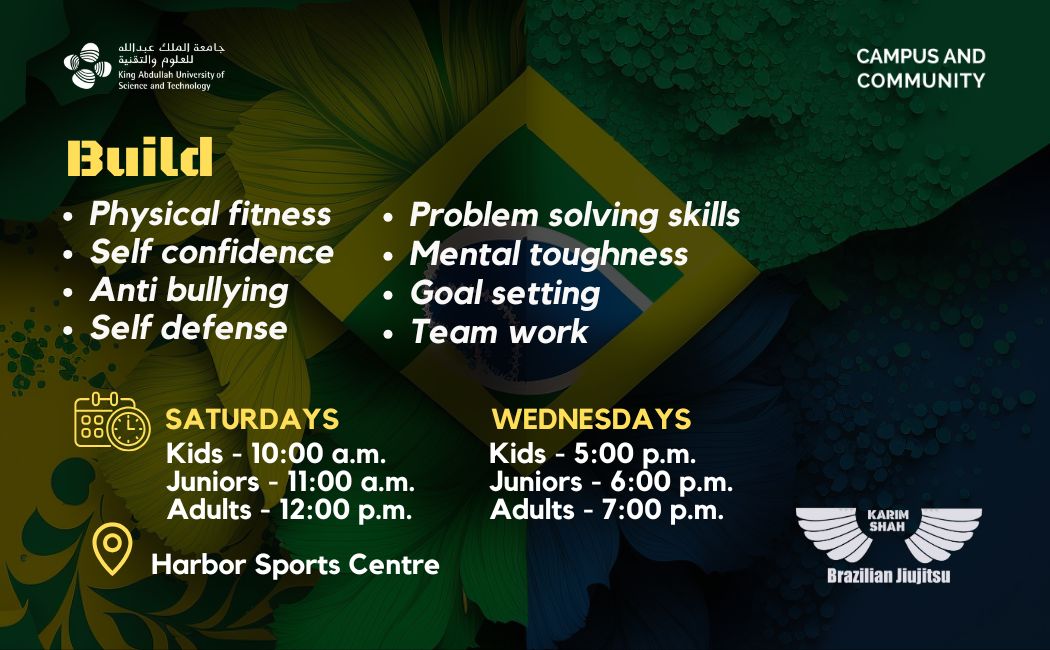 جامعة الملك عبدالله للعلوم والتقنية
King Abdullah University of Science and Technology

CAMPUS AND COMMUNITY

Build

• Physical fitness
• Self confidence
• Anti bullying
• Self defense

• Problem solving skills
• Mental toughness
• Goal setting
• Team work

SATURDAYS
Kids - 10:00 a.m.
Juniors - 11:00 a.m.
Adults - 12:00 p.m.

WEDNESDAYS
Kids - 5:00 p.m.
Juniors - 6:00 p.m.
Adults - 7:00 p.m.

Harbor Sports Centre

KARIM SHAH
Brazilian Jiujitsu